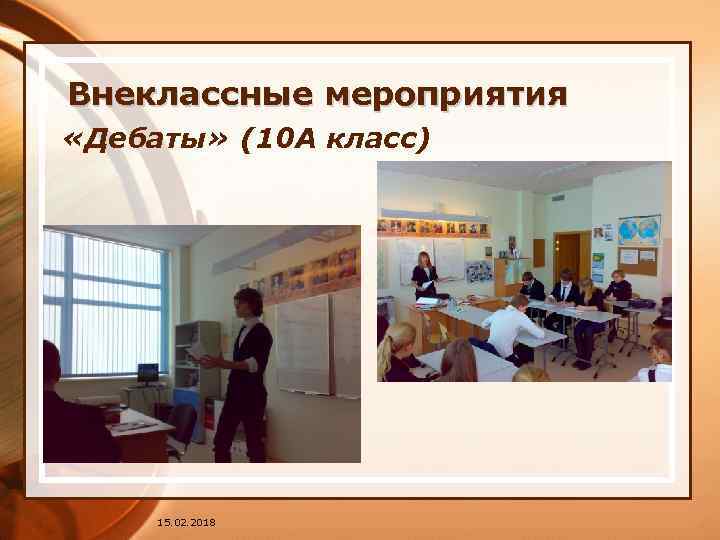 Внеклассные мероприятия
«Дебаты» (10А класс)

15.02.2018